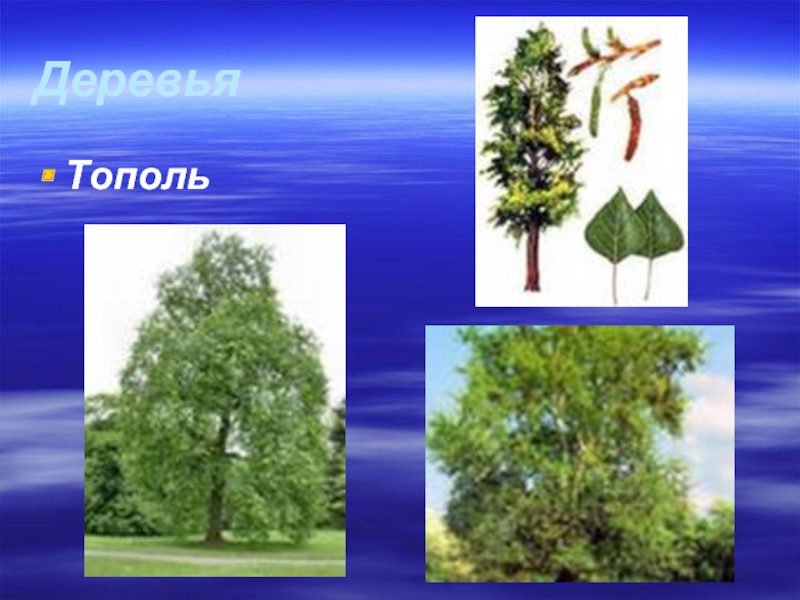 Деревья

Тополь